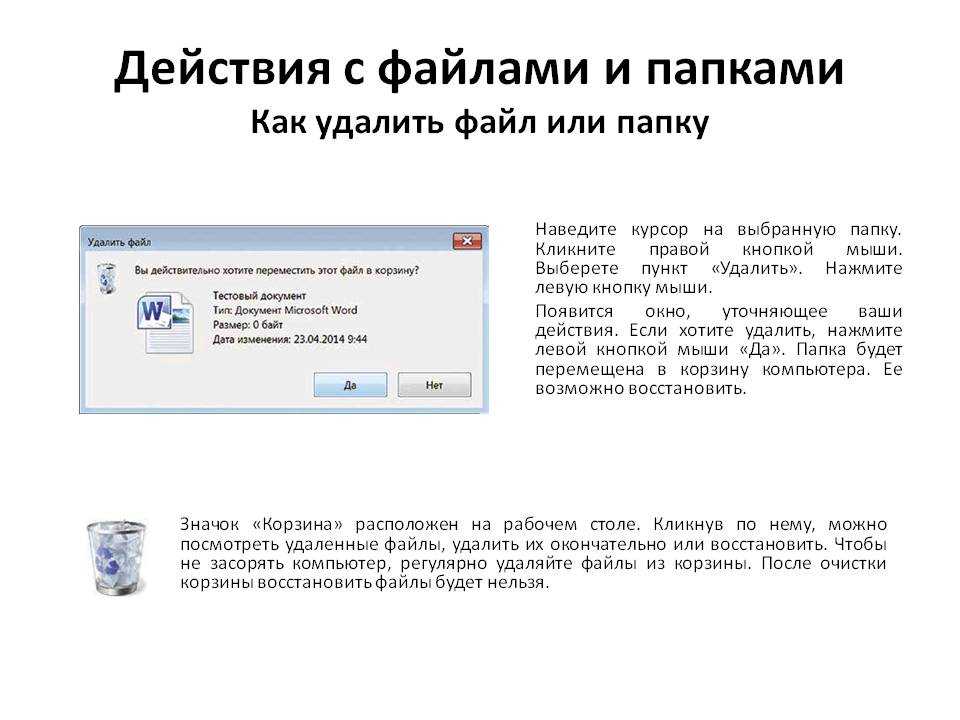 Действия с файлами и папками
Как удалить файл или папку

Удалить файл

Вы действительно хотите переместить этот файл в корзину?

Тестовый документ
Тип: Документ Microsoft Word
Размер: 0 байт
Дата изменения: 23.04.2014 9:44

Да
Нет

Наведите курсор на выбранную папку. Кликните правой кнопкой мыши. Выберете пункт «Удалить». Нажмите левую кнопку мыши.

Появится окно, уточняющее ваши действия. Если хотите удалить, нажмите левой кнопкой мыши «Да». Папка будет перемещена в корзину компьютера. Ее возможно восстановить.

Значок «Корзина» расположен на рабочем столе. Кликнув по нему, можно посмотреть удаленные файлы, удалить их окончательно или восстановить. Чтобы не засорять компьютер, регулярно удаляйте файлы из корзины. После очистки корзины восстановить файлы будет нельзя.